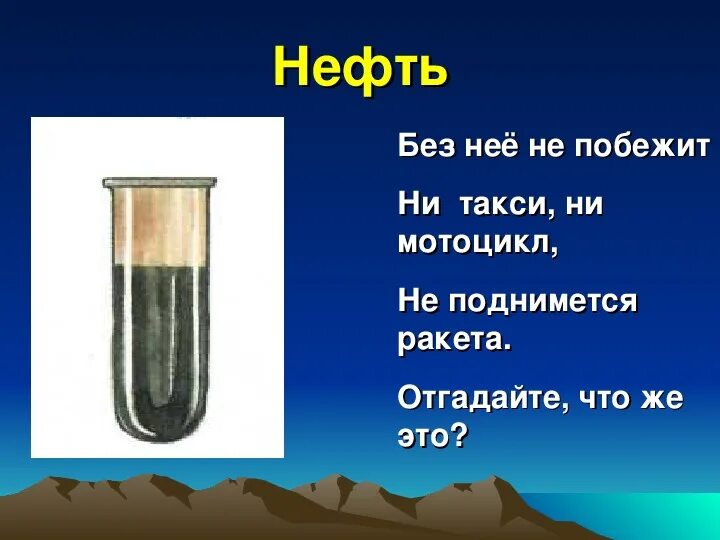 Нефть

Без неё не побежит

Ни такси, ни мотоцикл,

Не поднимется ракета.

Отгадайте, что же это?